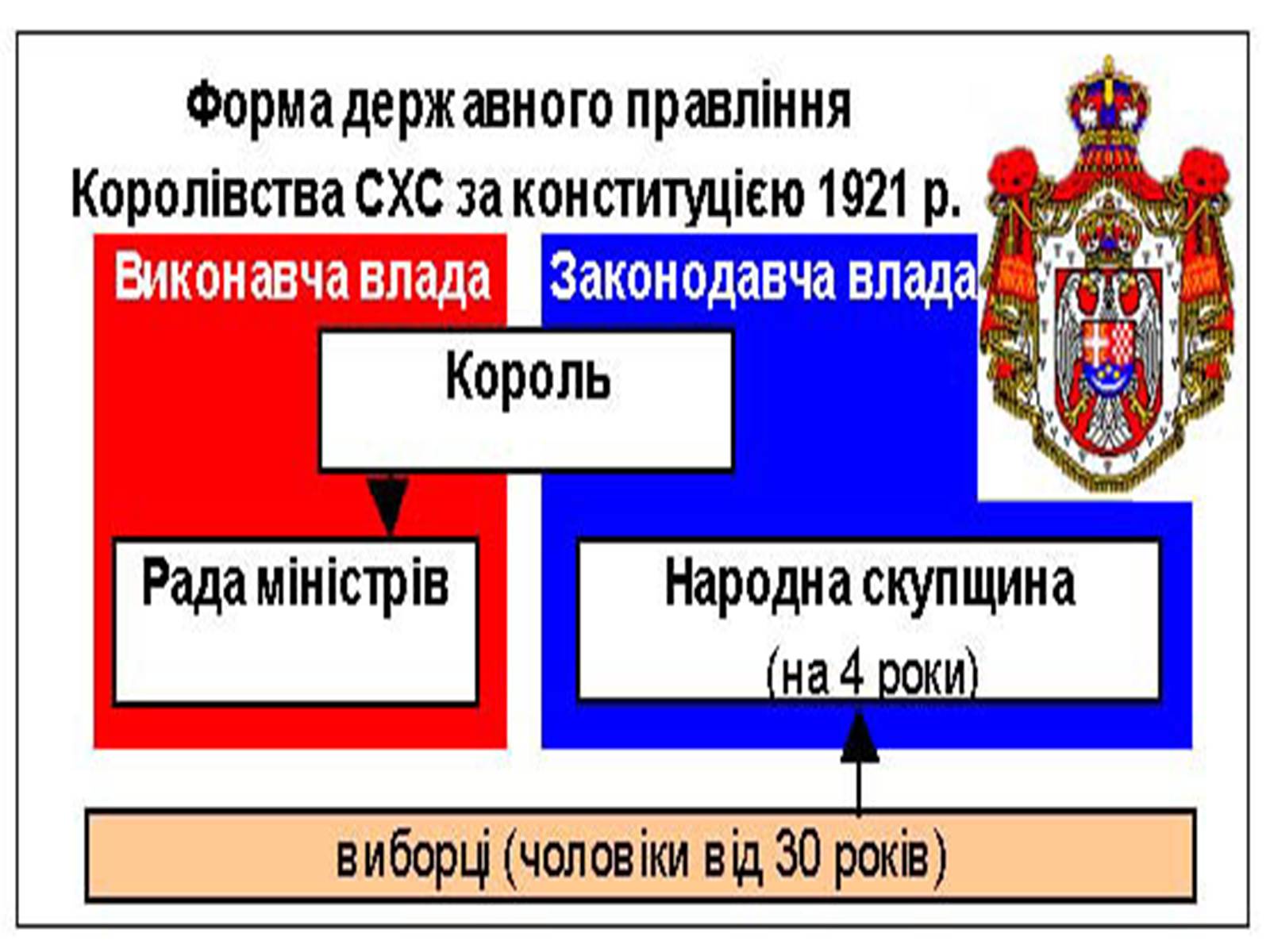 Форма державного правління Королівства СХС за конституцією 1921 р.

Виконавча влада

Законодавча влада

Король

Рада міністрів

Народна скупщина (на 4 роки)

виборці (чоловіки від 30 років)